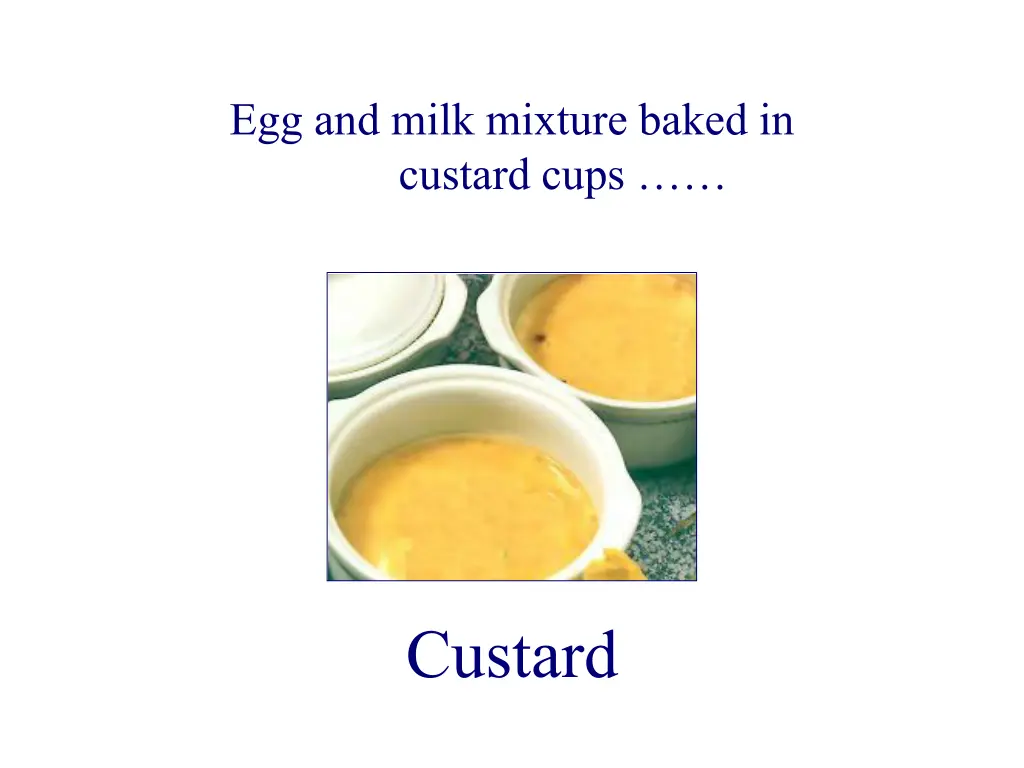 Egg and milk mixture baked in custard cups ……

Custard